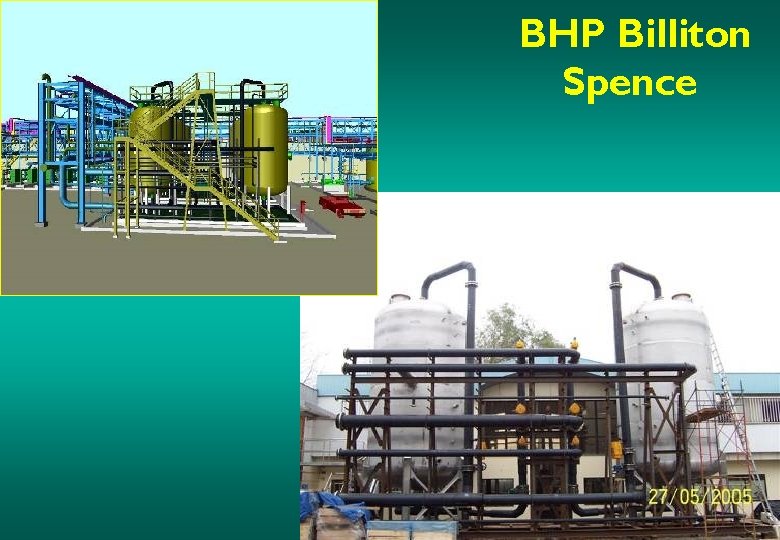 BHP Billiton Spence

27/05/2005